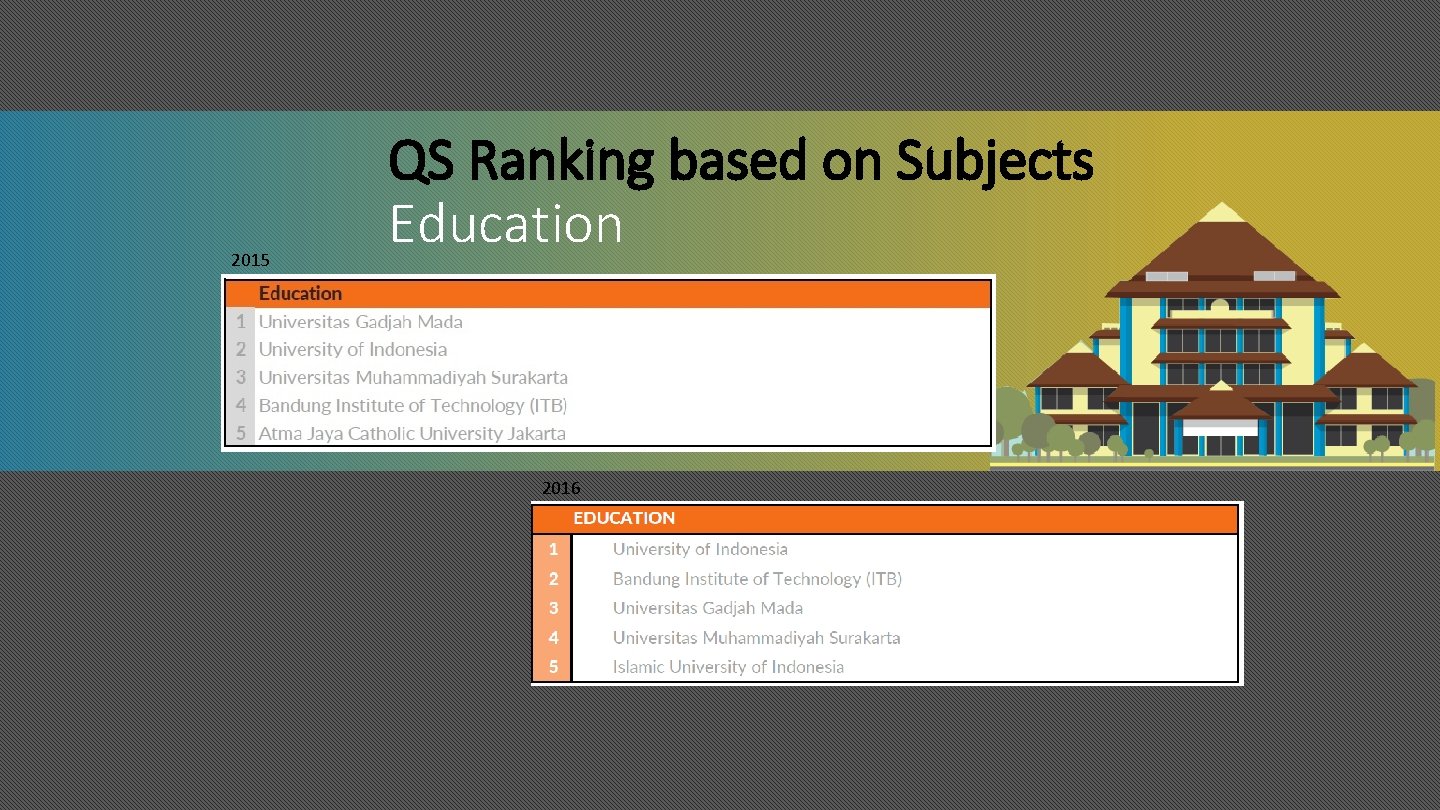 QS Ranking based on Subjects
Education

2015

| | Education |
|---|---|
| 1 | Universitas Gadjah Mada |
| 2 | University of Indonesia |
| 3 | Universitas Muhammadiyah Surakarta |
| 4 | Bandung Institute of Technology (ITB) |
| 5 | Atma Jaya Catholic University Jakarta |

2016

| | EDUCATION |
|---|---|
| 1 | University of Indonesia |
| 2 | Bandung Institute of Technology (ITB) |
| 3 | Universitas Gadjah Mada |
| 4 | Universitas Muhammadiyah Surakarta |
| 5 | Islamic University of Indonesia |